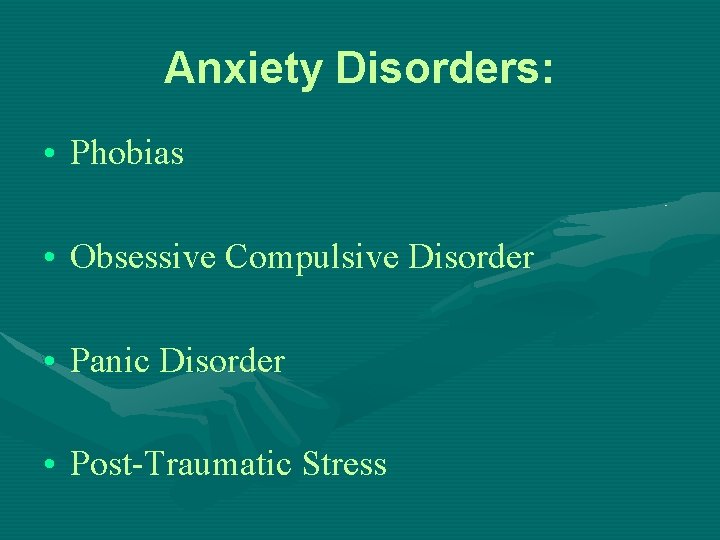 Anxiety Disorders:

• Phobias

• Obsessive Compulsive Disorder

• Panic Disorder

• Post-Traumatic Stress